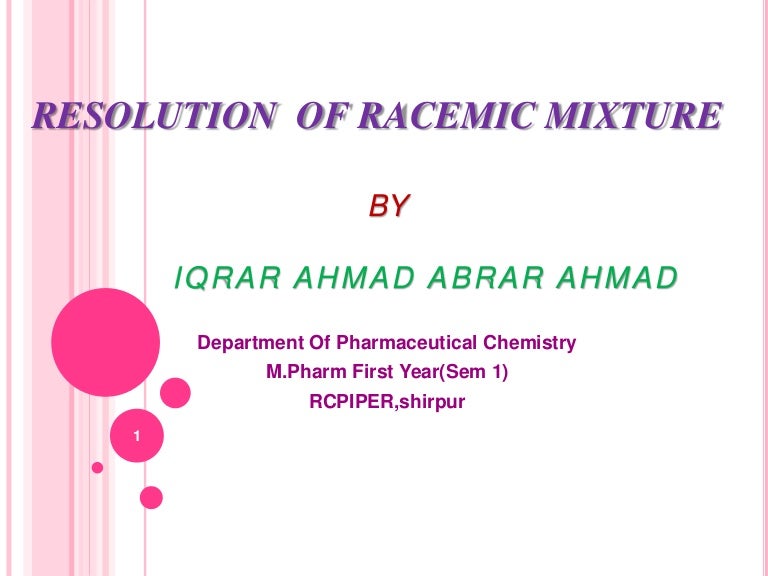 RESOLUTION OF RACEMIC MIXTURE

BY

IQRAR AHMAD ABRAR AHMAD

Department Of Pharmaceutical Chemistry
M.Pharm First Year(Sem 1)
RCPIPER,shirpur

1